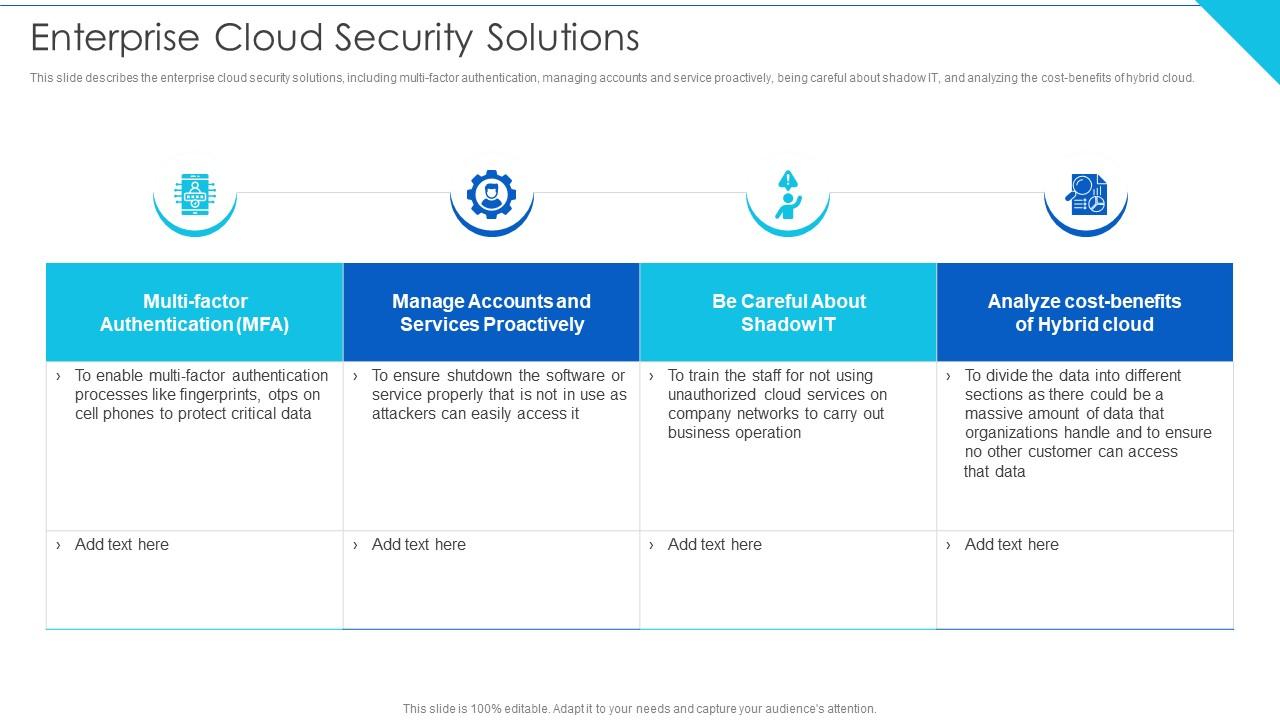 Enterprise Cloud Security Solutions

This slide describes the enterprise cloud security solutions, including multi-factor authentication, managing accounts and service proactively, being careful about shadow IT, and analyzing the cost-benefits of hybrid cloud.

| Multi-factor Authentication (MFA) | Manage Accounts and Services Proactively | Be Careful About Shadow IT | Analyze cost-benefits of Hybrid cloud |
|---|---|---|---|
| › To enable multi-factor authentication processes like fingerprints, otps on cell phones to protect critical data | › To ensure shutdown the software or service properly that is not in use as attackers can easily access it | › To train the staff for not using unauthorized cloud services on company networks to carry out business operation | › To divide the data into different sections as there could be a massive amount of data that organizations handle and to ensure no other customer can access that data |
| › Add text here | › Add text here | › Add text here | › Add text here |

This slide is 100% editable. Adapt it to your needs and capture your audience's attention.